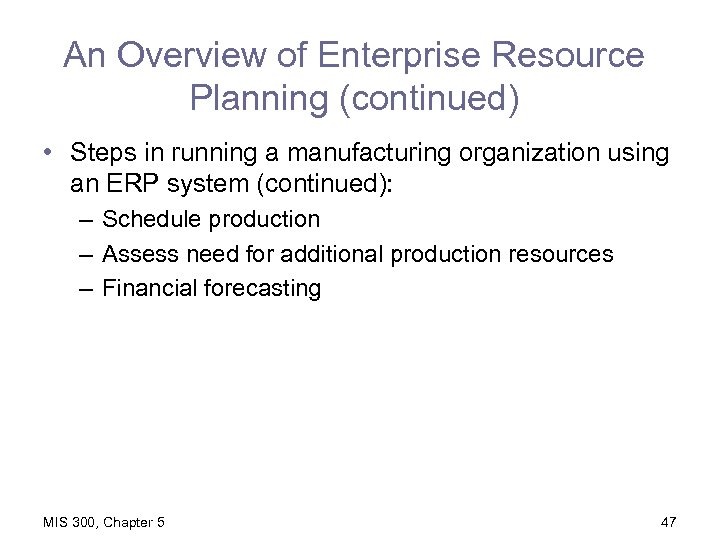 An Overview of Enterprise Resource Planning (continued)

• Steps in running a manufacturing organization using an ERP system (continued):
– Schedule production
– Assess need for additional production resources
– Financial forecasting

MIS 300, Chapter 5

47